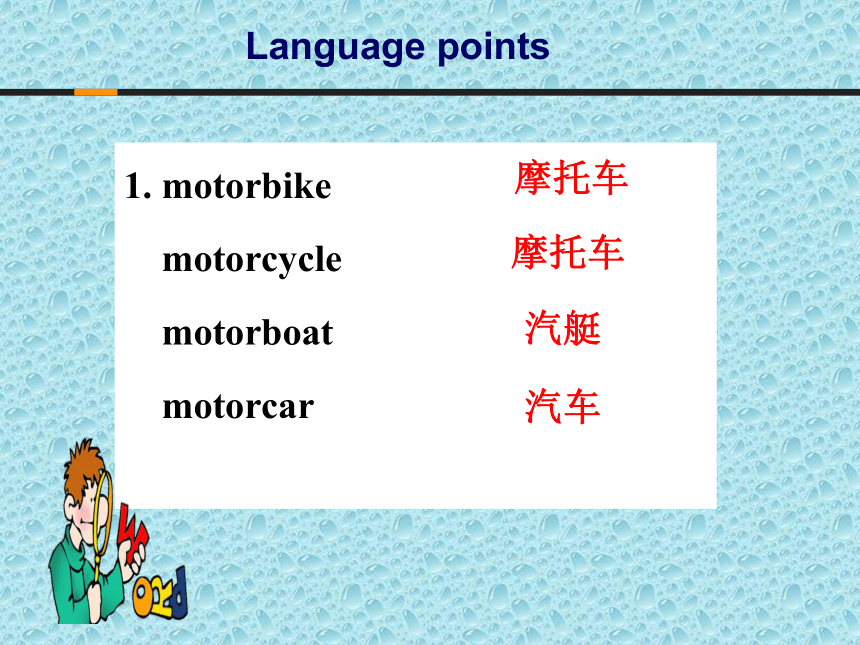 Language points

1. motorbike 摩托车

motorcycle 摩托车

motorboat 汽艇

motorcar 汽车

Word